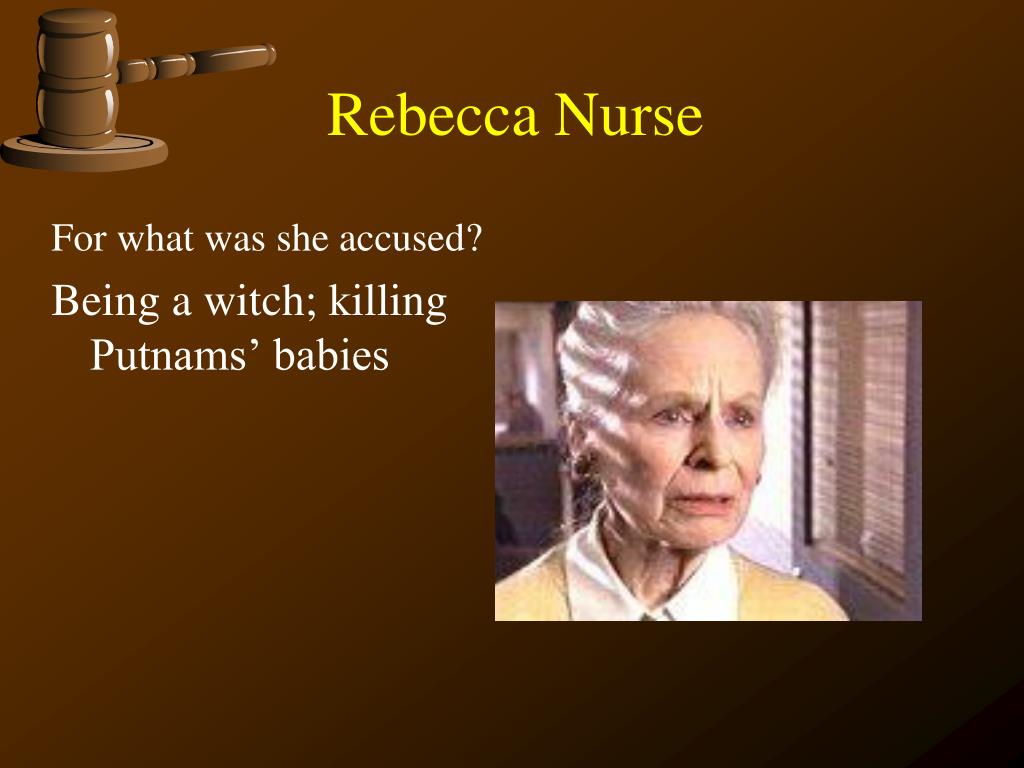 Rebecca Nurse

For what was she accused?

Being a witch; killing Putnams’ babies